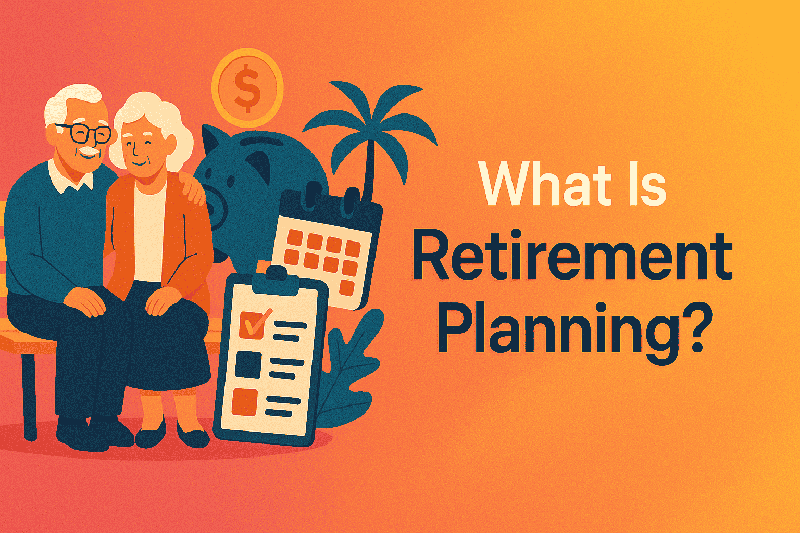 $

What Is Retirement Planning?